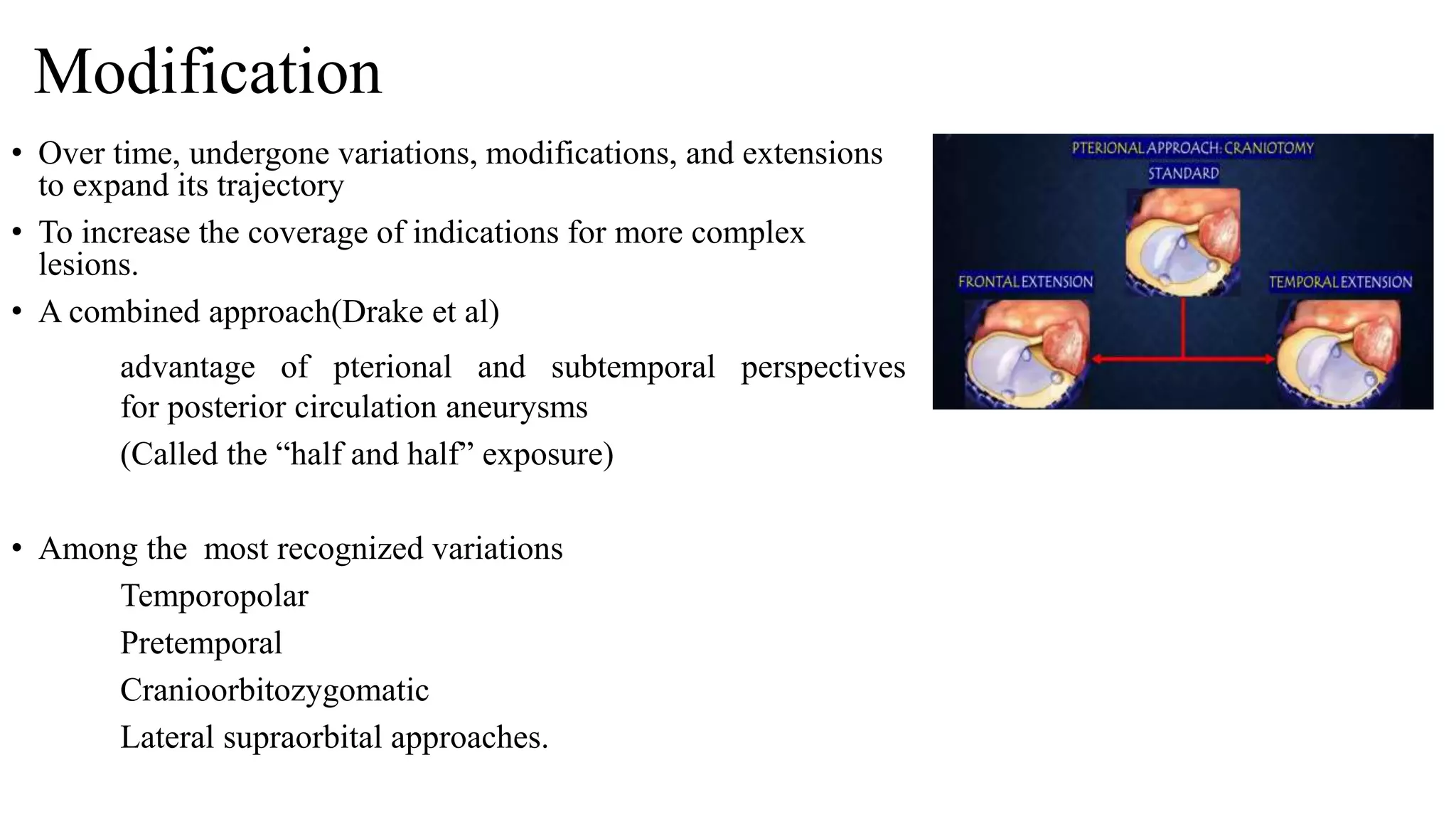 Modification

• Over time, undergone variations, modifications, and extensions to expand its trajectory

• To increase the coverage of indications for more complex lesions.

• A combined approach(Drake et al)

advantage of pterional and subtemporal perspectives for posterior circulation aneurysms

(Called the “half and half” exposure)

• Among the most recognized variations

Temporopolar

Pretemporal

Cranioorbitozygomatic

Lateral supraorbital approaches.

PTERIONAL APPROACH: CRANIOTOMY

STANDARD

FRONTAL EXTENSION

TEMPORAL EXTENSION